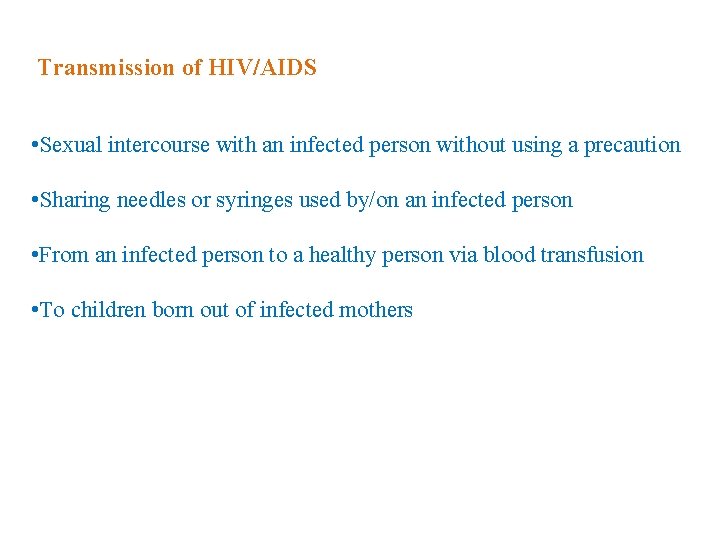 Transmission of HIV/AIDS

•Sexual intercourse with an infected person without using a precaution

•Sharing needles or syringes used by/on an infected person

•From an infected person to a healthy person via blood transfusion

•To children born out of infected mothers